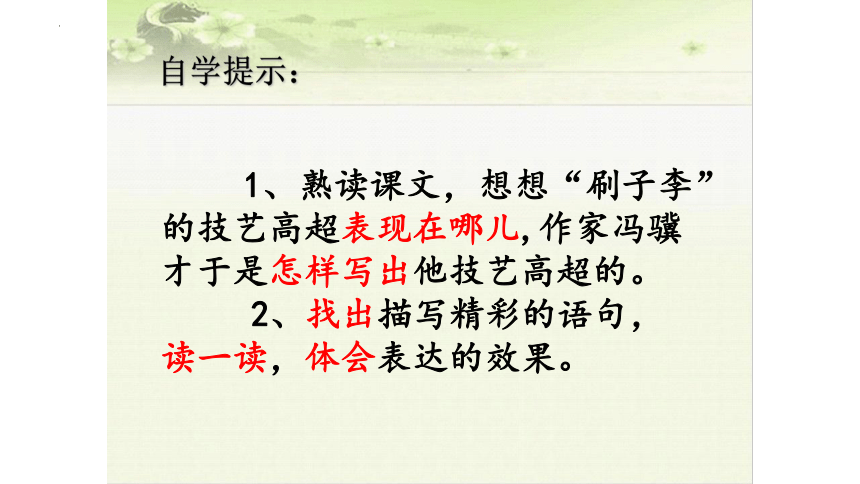 自学提示：

1、熟读课文，想想“刷子李”的技艺高超表现在哪儿,作家冯骥才于是怎样写出他技艺高超的。

2、找出描写精彩的语句，读一读，体会表达的效果。